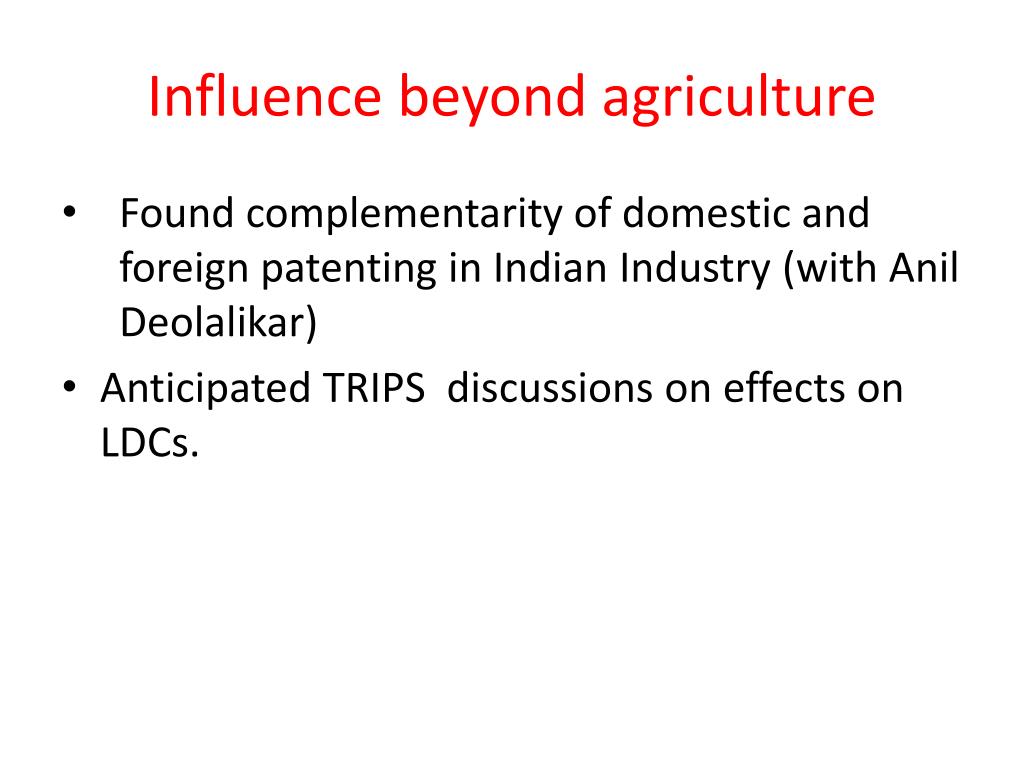 Influence beyond agriculture

• Found complementarity of domestic and foreign patenting in Indian Industry (with Anil Deolalikar)
• Anticipated TRIPS discussions on effects on LDCs.